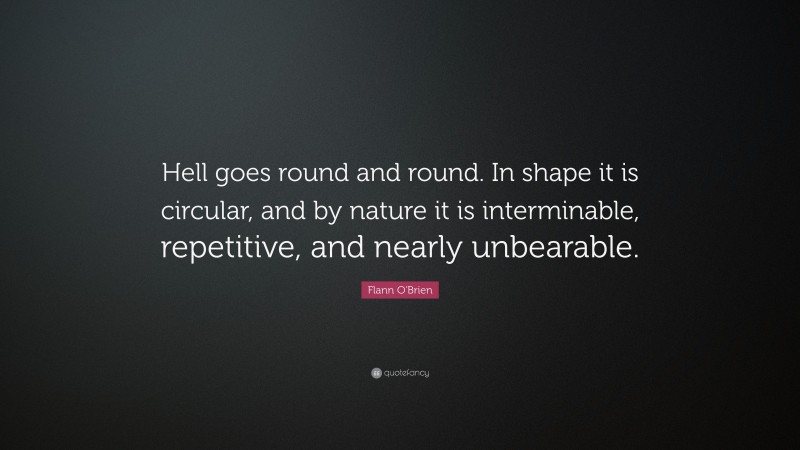 Hell goes round and round. In shape it is circular, and by nature it is interminable, repetitive, and nearly unbearable.

Flann O'Brien

quotefancy